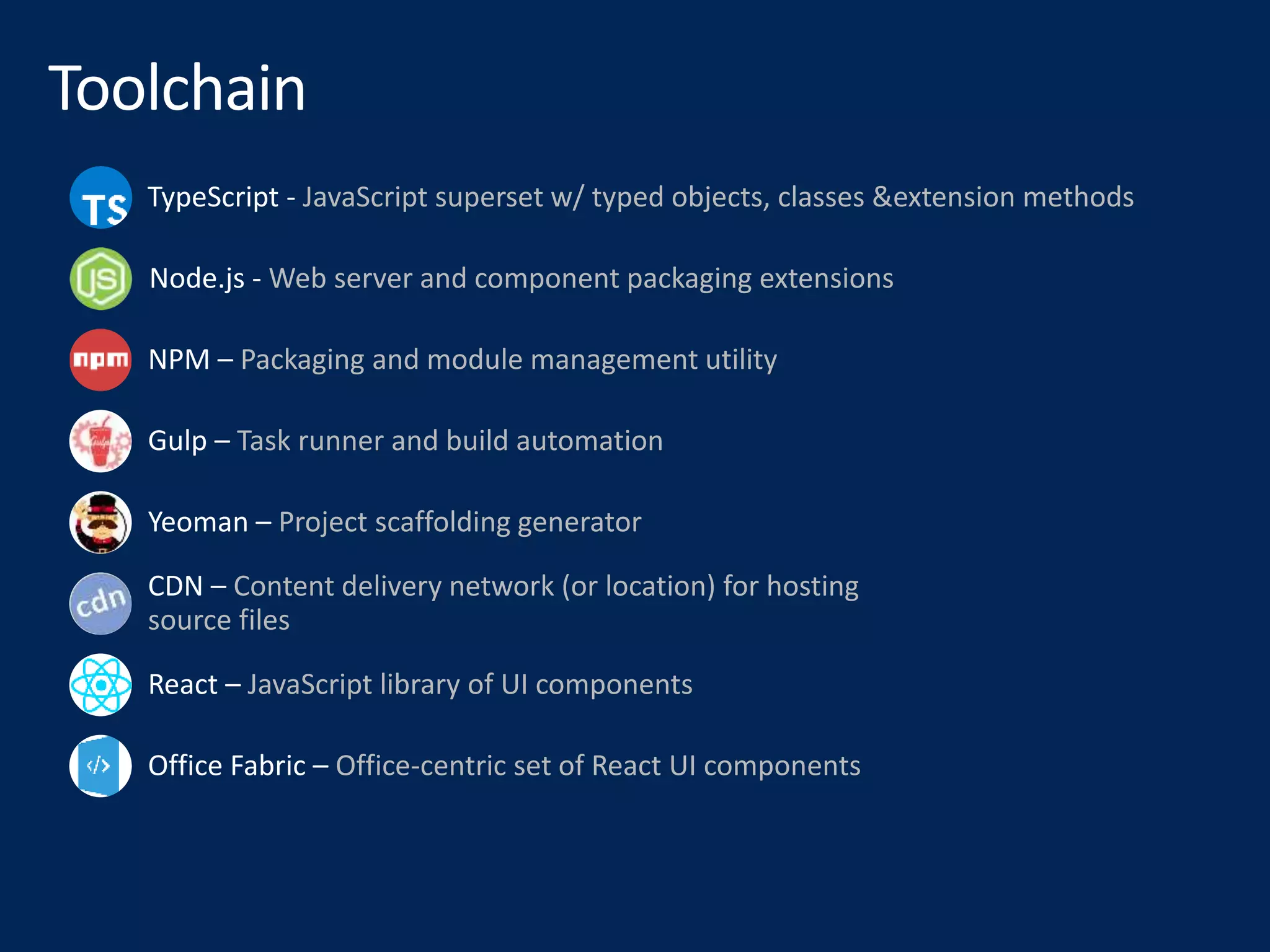 Toolchain

TS TypeScript - JavaScript superset w/ typed objects, classes &extension methods

JS Node.js - Web server and component packaging extensions

npm NPM – Packaging and module management utility

Gulp – Task runner and build automation

Yeoman – Project scaffolding generator

cdn CDN – Content delivery network (or location) for hosting source files

React – JavaScript library of UI components

</> Office Fabric – Office-centric set of React UI components